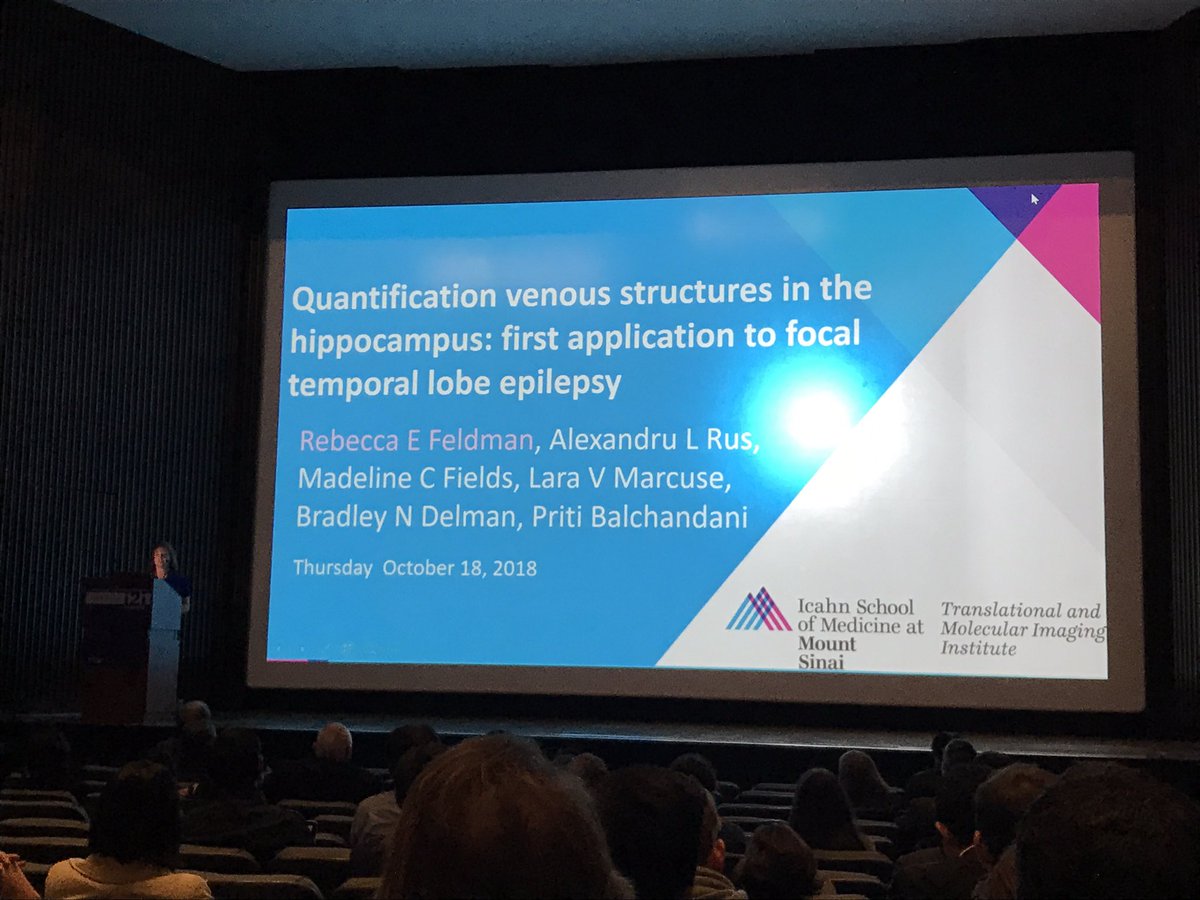 Quantification venous structures in the hippocampus: first application to focal temporal lobe epilepsy

Rebecca E Feldman, Alexandru L Rus, Madeline C Fields, Lara V Marcuse, Bradley N Delman, Priti Balchandani

Thursday October 18, 2018

Icahn School of Medicine at Mount Sinai

Translational and Molecular Imaging Institute